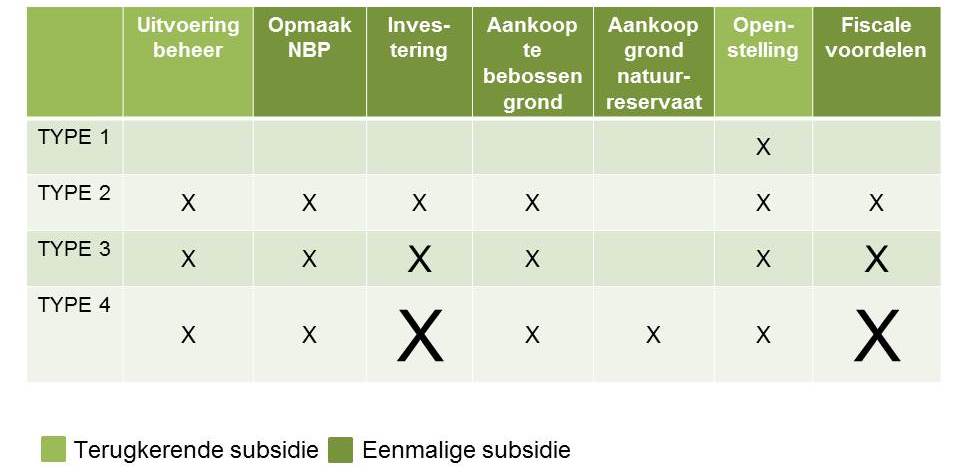 | | Uitvoering beheer | Opmaak NBP | Investering | Aankoop te bebossen grond | Aankoop grond natuurreservaat | Openstelling | Fiscale voordelen |
|---|---|---|---|---|---|---|---|
| TYPE 1 | | | | | | X | |
| TYPE 2 | X | X | X | X | | X | X |
| TYPE 3 | X | X | X | X | | X | X |
| TYPE 4 | X | X | X | X | X | X | X |

Terugkerende subsidie Eenmalige subsidie